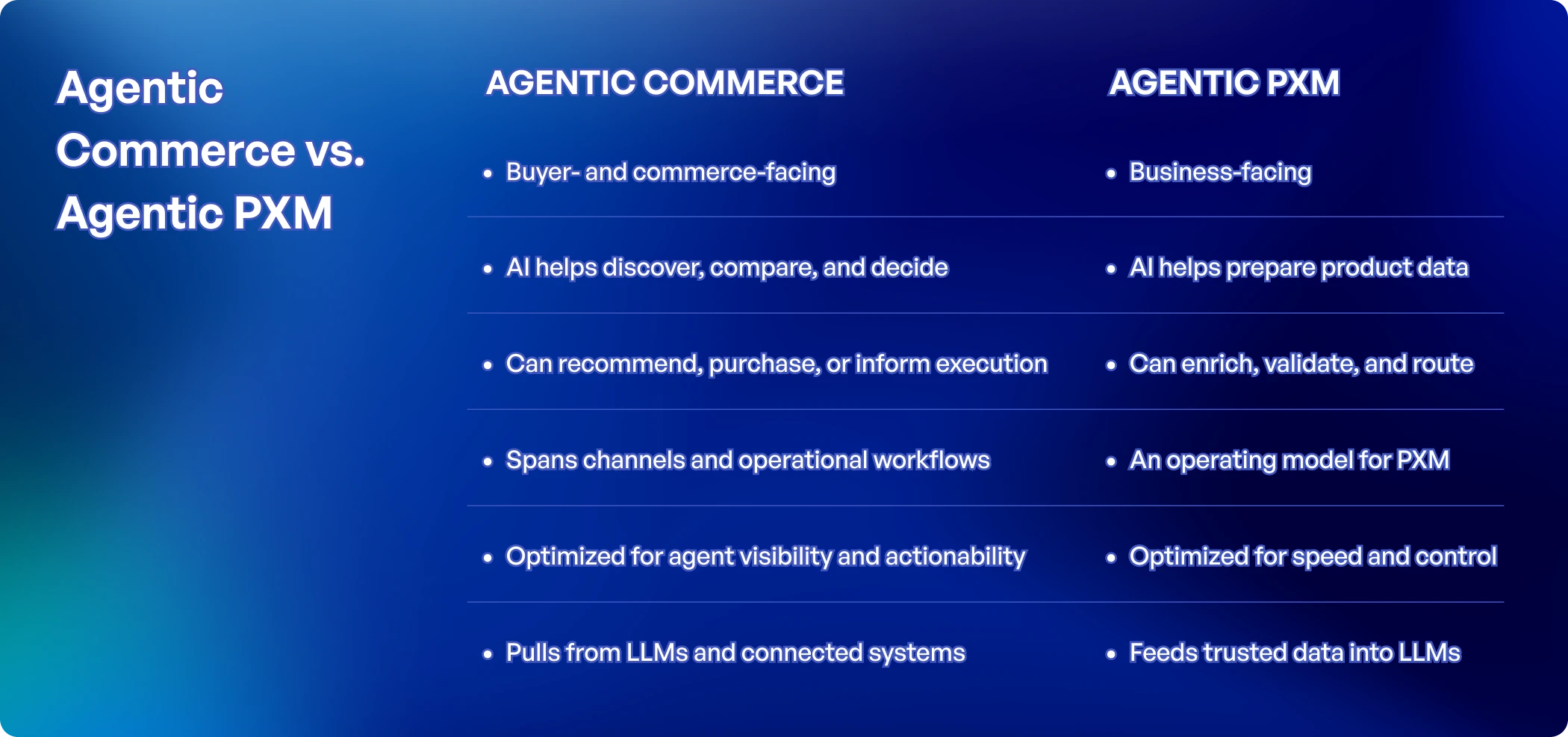 Agentic Commerce vs. Agentic PXM

| AGENTIC COMMERCE | AGENTIC PXM |
|---|---|
| • Buyer- and commerce-facing | • Business-facing |
| • AI helps discover, compare, and decide | • AI helps prepare product data |
| • Can recommend, purchase, or inform execution | • Can enrich, validate, and route |
| • Spans channels and operational workflows | • An operating model for PXM |
| • Optimized for agent visibility and actionability | • Optimized for speed and control |
| • Pulls from LLMs and connected systems | • Feeds trusted data into LLMs |